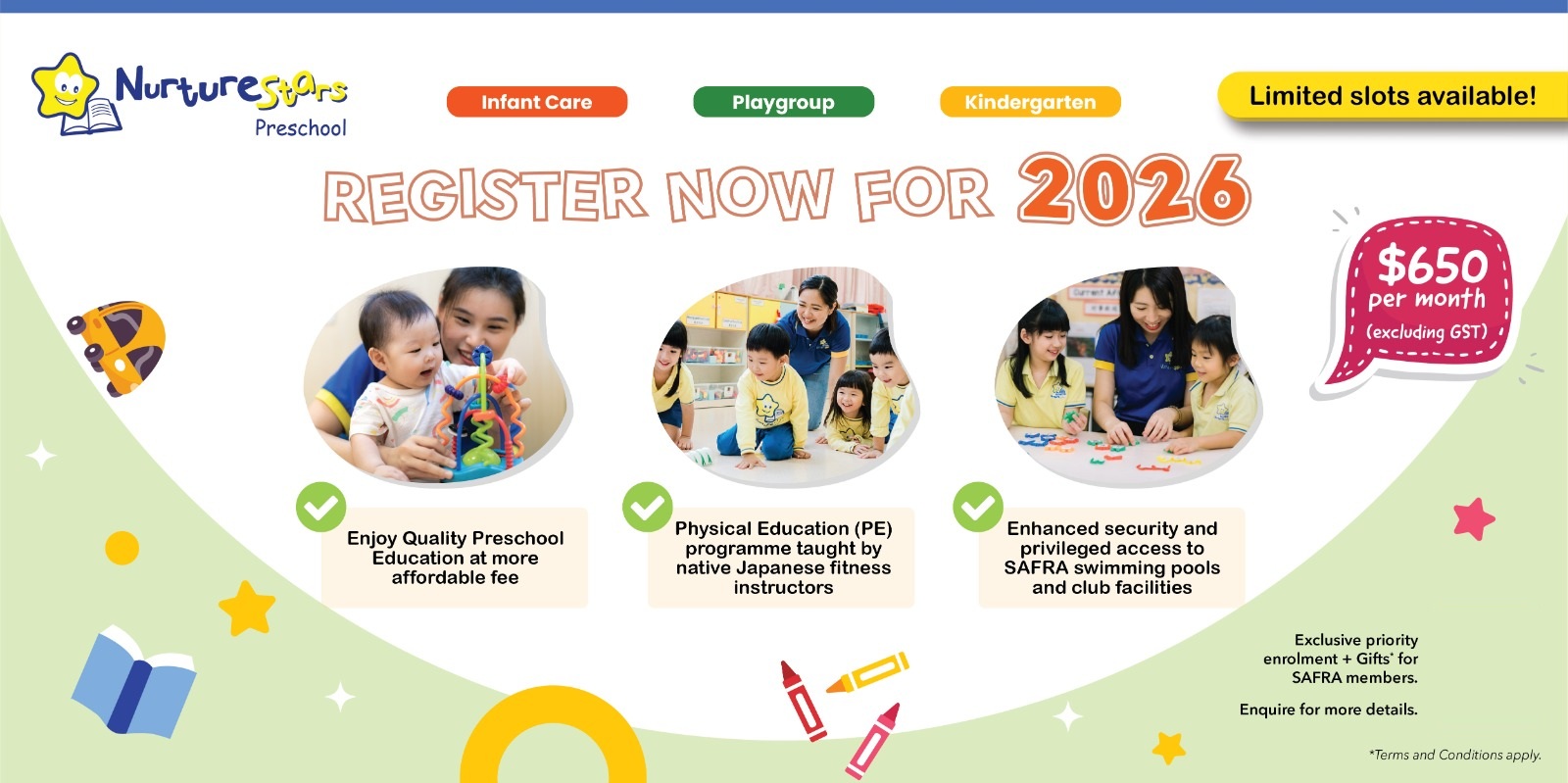 NurtureStars Preschool

Infant Care

Playgroup

Kindergarten

Limited slots available!

REGISTER NOW FOR 2026

$650 per month (excluding GST)

Enjoy Quality Preschool Education at more affordable fee

Physical Education (PE) programme taught by native Japanese fitness instructors

Enhanced security and privileged access to SAFRA swimming pools and club facilities

Exclusive priority enrolment + Gifts* for SAFRA members.

Enquire for more details.

*Terms and Conditions apply.